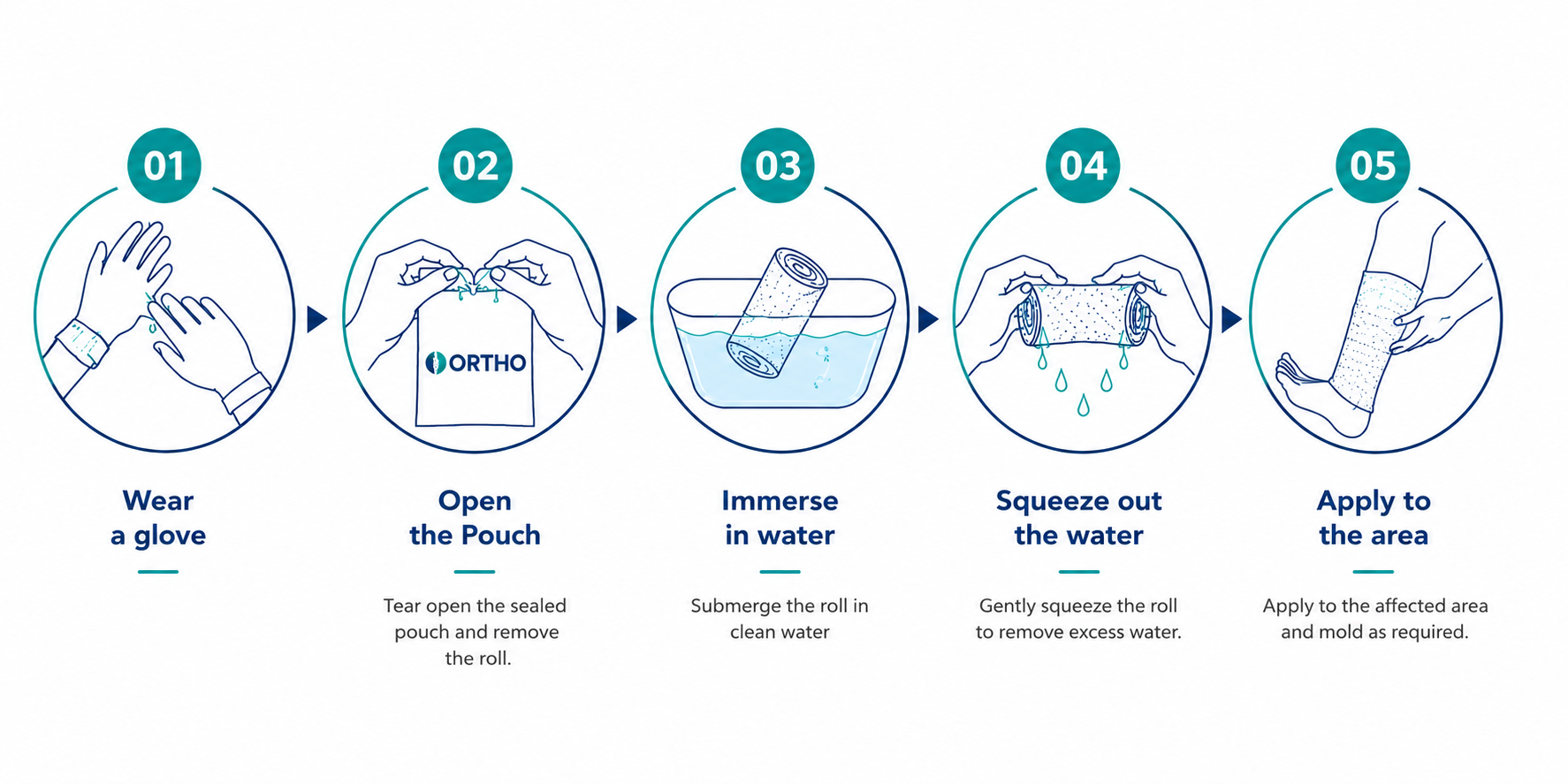 01

Wear a glove

02

ORTHO

Open the Pouch

Tear open the sealed pouch and remove the roll.

03

Immerse in water

Submerge the roll in clean water

04

Squeeze out the water

Gently squeeze the roll to remove excess water.

05

Apply to the area

Apply to the affected area and mold as required.